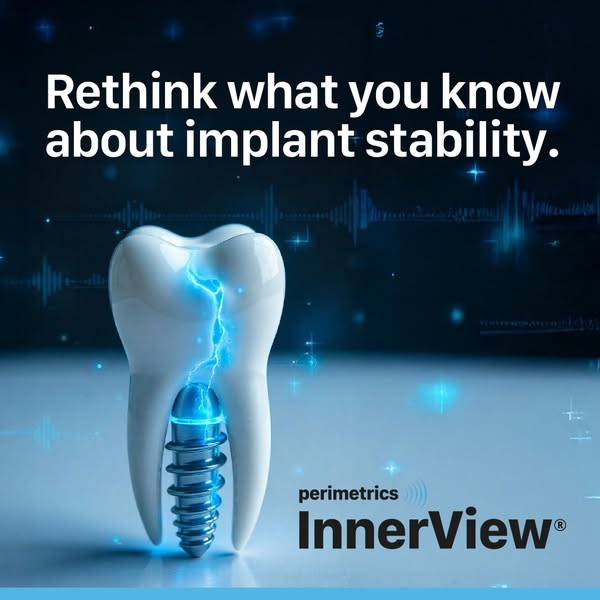 Rethink what you know about implant stability.

perimetrics

InnerView®